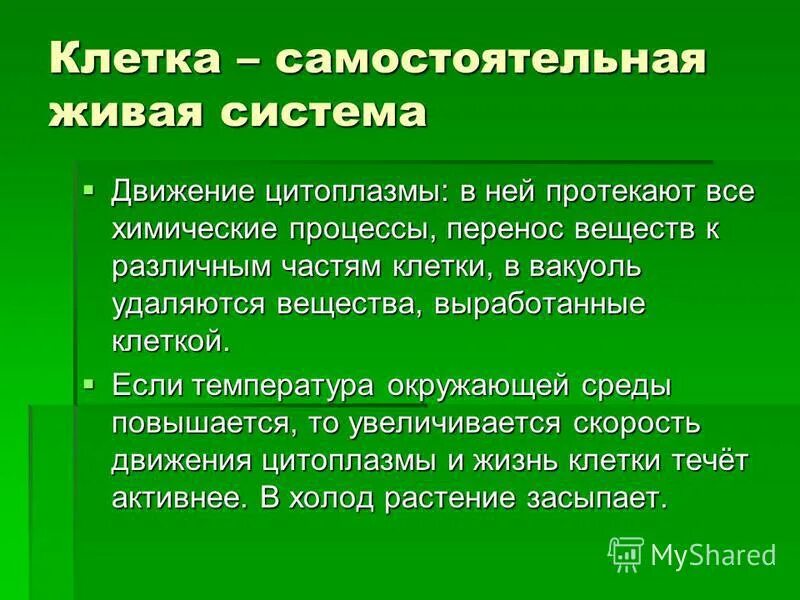 Клетка – самостоятельная живая система

▪ Движение цитоплазмы: в ней протекают все химические процессы, перенос веществ к различным частям клетки, в вакуоль удаляются вещества, выработанные клеткой.
▪ Если температура окружающей среды повышается, то увеличивается скорость движения цитоплазмы и жизнь клетки течёт активнее. В холод растение засыпает.

MyShared